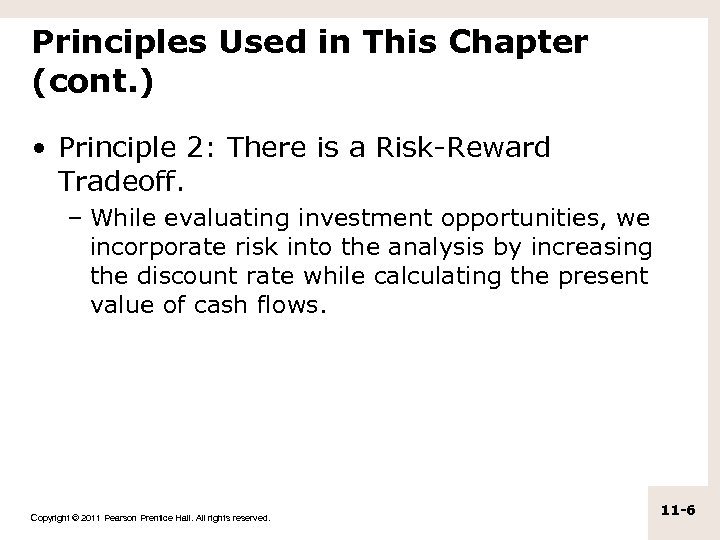 Principles Used in This Chapter (cont.)

• Principle 2: There is a Risk-Reward Tradeoff.

– While evaluating investment opportunities, we incorporate risk into the analysis by increasing the discount rate while calculating the present value of cash flows.

Copyright © 2011 Pearson Prentice Hall. All rights reserved.

11-6